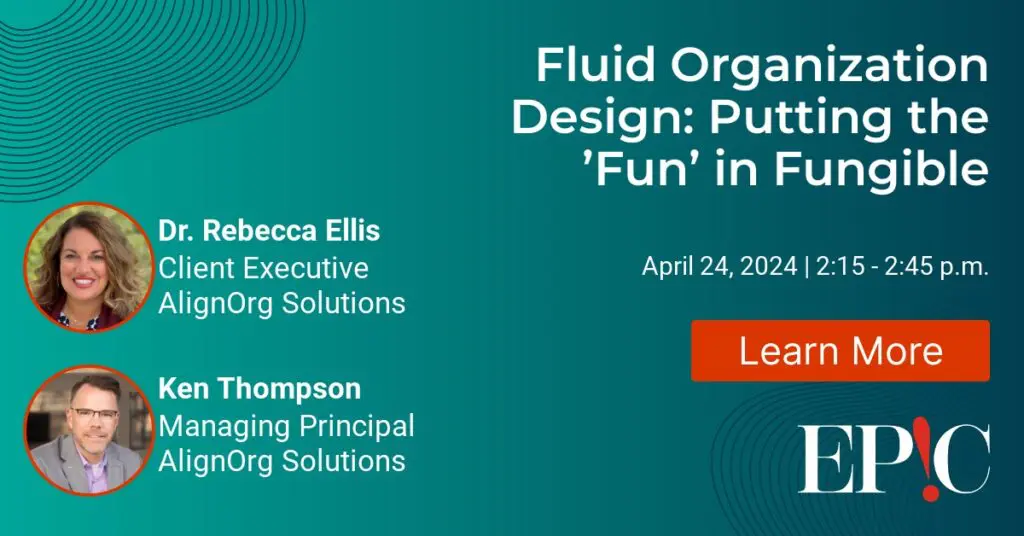 Fluid Organization Design: Putting the ’Fun’ in Fungible

Dr. Rebecca Ellis
Client Executive
AlignOrg Solutions

Ken Thompson
Managing Principal
AlignOrg Solutions

April 24, 2024 | 2:15 - 2:45 p.m.

Learn More

EP!C